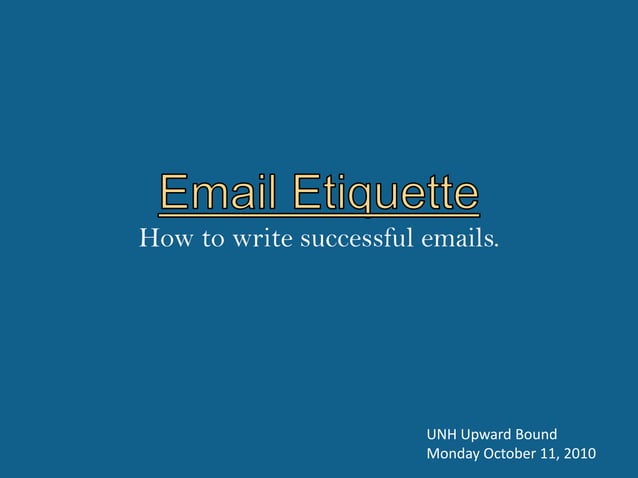 Email Etiquette

How to write successful emails.

UNH Upward Bound
Monday October 11, 2010